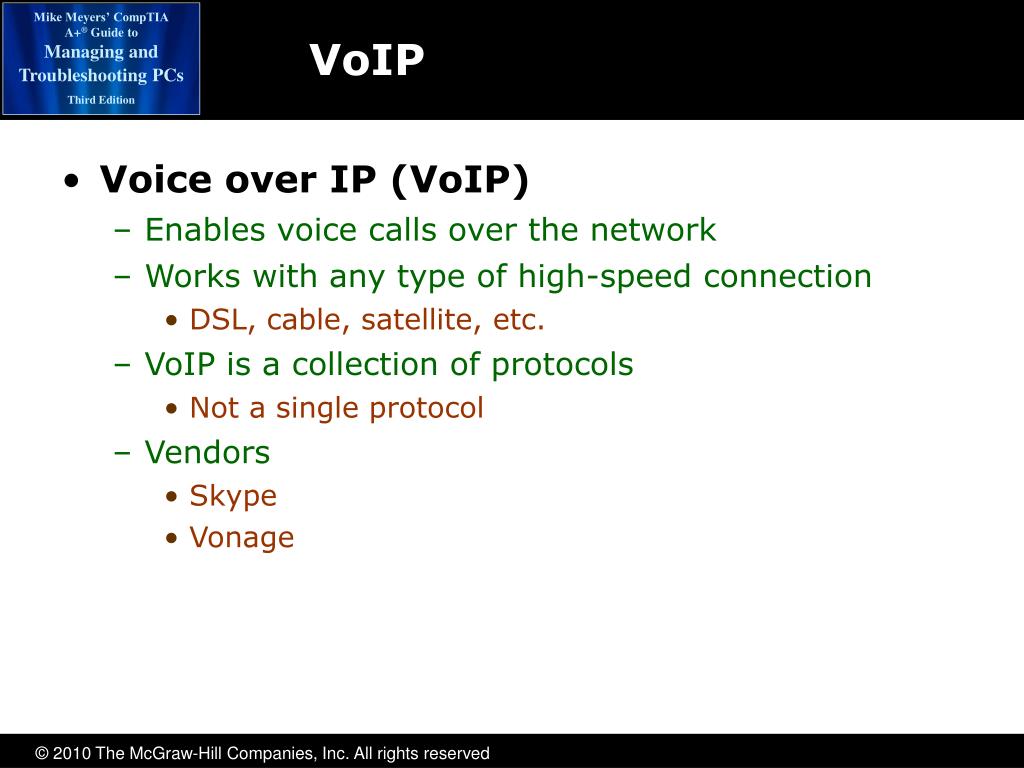 Mike Meyers' CompTIA A+® Guide to Managing and Troubleshooting PCs
Third Edition

VoIP

• Voice over IP (VoIP)
– Enables voice calls over the network
– Works with any type of high-speed connection
• DSL, cable, satellite, etc.
– VoIP is a collection of protocols
• Not a single protocol
– Vendors
• Skype
• Vonage

© 2010 The McGraw-Hill Companies, Inc. All rights reserved